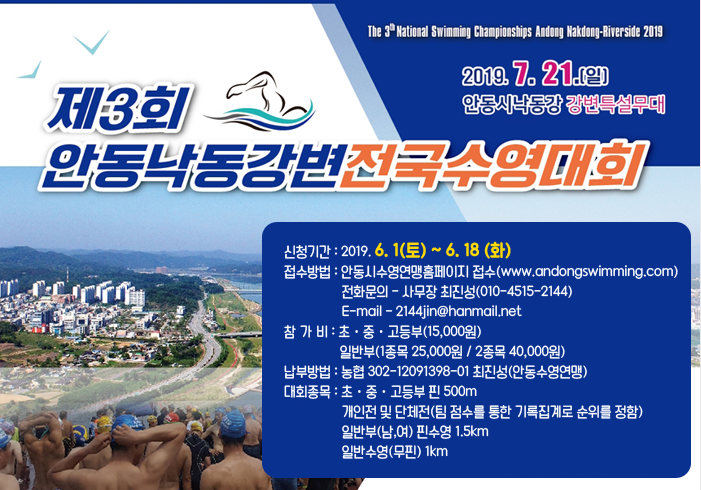 The 3th National Swimming Championships Andong Nakdong-Riverside 2019

2019. 7. 21.(일)
안동시낙동강 강변특설무대

제3회
안동낙동강변전국수영대회

신청기간 : 2019. 6. 1(토) ~ 6. 18 (화)
접수방법 : 안동시수영연맹홈페이지 접수(www.andongswimming.com)
전화문의 - 사무장 최진성(010-4515-2144)
E-mail - 2144jin@hanmail.net
참 가 비 : 초 · 중 · 고등부(15,000원)
일반부(1종목 25,000원 / 2종목 40,000원)
납부방법 : 농협 302-12091398-01 최진성(안동수영연맹)
대회종목 : 초 · 중 · 고등부 핀 500m
개인전 및 단체전(팀 점수를 통한 기록집계로 순위를 정함)
일반부(남,여) 핀수영 1.5km
일반수영(무핀) 1km